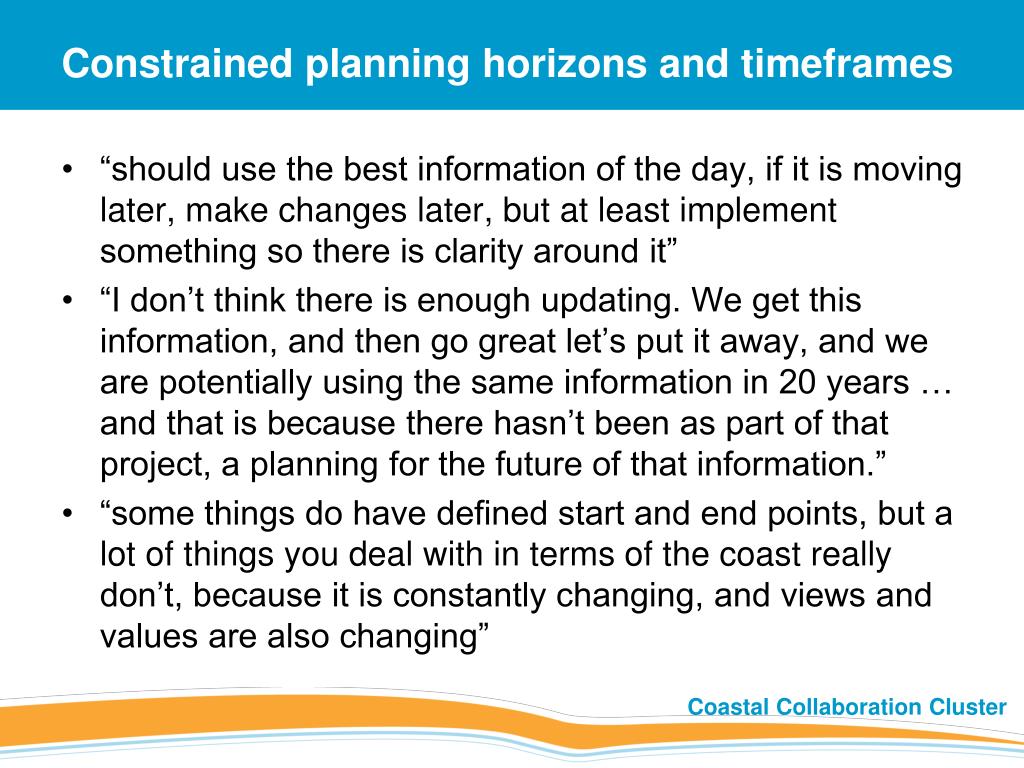 Constrained planning horizons and timeframes

• “should use the best information of the day, if it is moving later, make changes later, but at least implement something so there is clarity around it”
• “I don’t think there is enough updating. We get this information, and then go great let’s put it away, and we are potentially using the same information in 20 years … and that is because there hasn’t been as part of that project, a planning for the future of that information.”
• “some things do have defined start and end points, but a lot of things you deal with in terms of the coast really don’t, because it is constantly changing, and views and values are also changing”

Coastal Collaboration Cluster